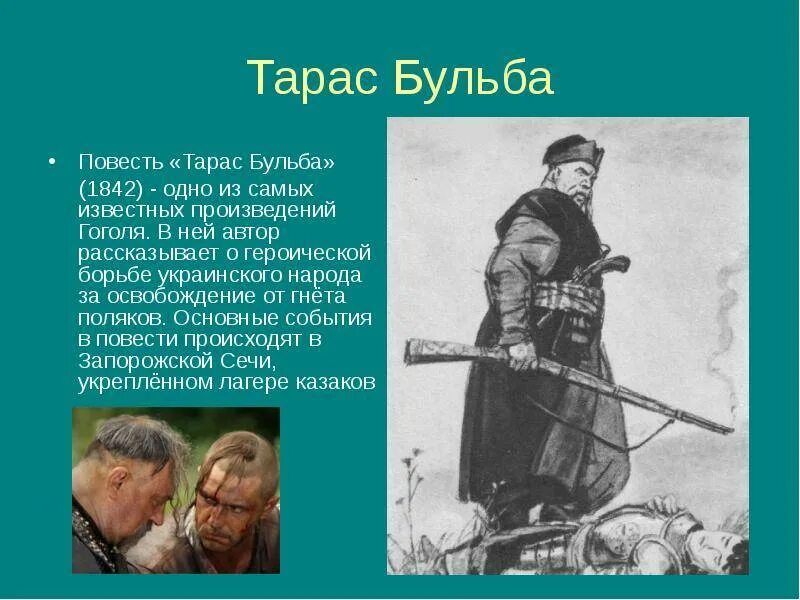 Тарас Бульба

• Повесть «Тарас Бульба» (1842) - одно из самых известных произведений Гоголя. В ней автор рассказывает о героической борьбе украинского народа за освобождение от гнёта поляков. Основные события в повести происходят в Запорожской Сечи, укреплённом лагере казаков